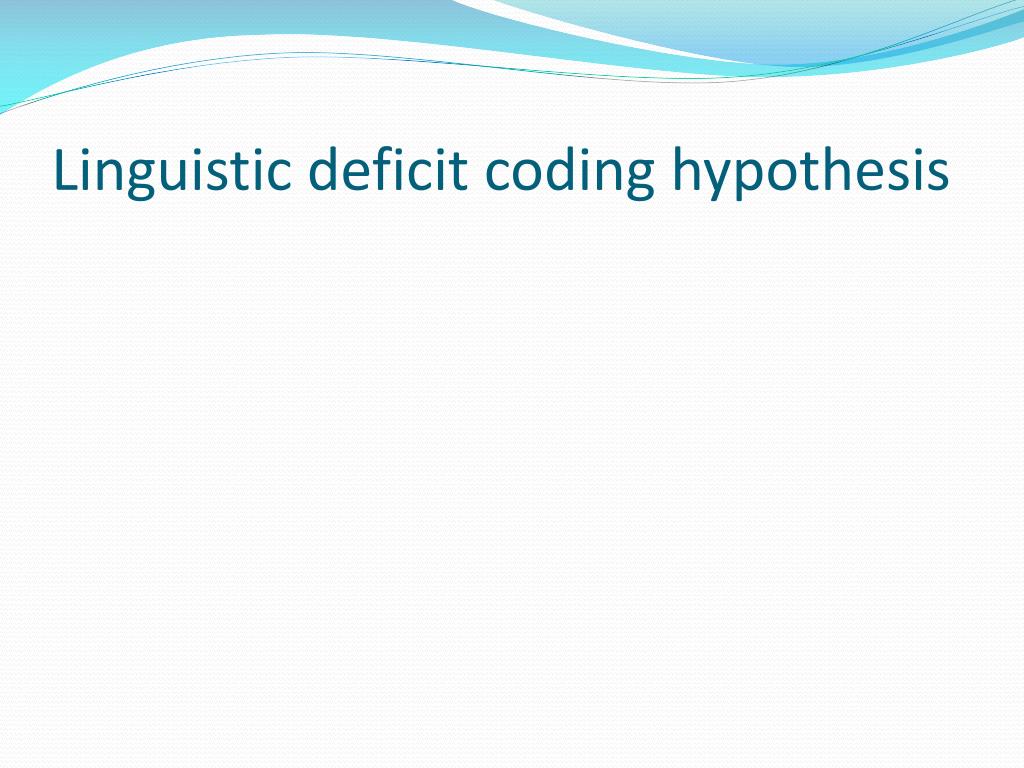 Linguistic deficit coding hypothesis